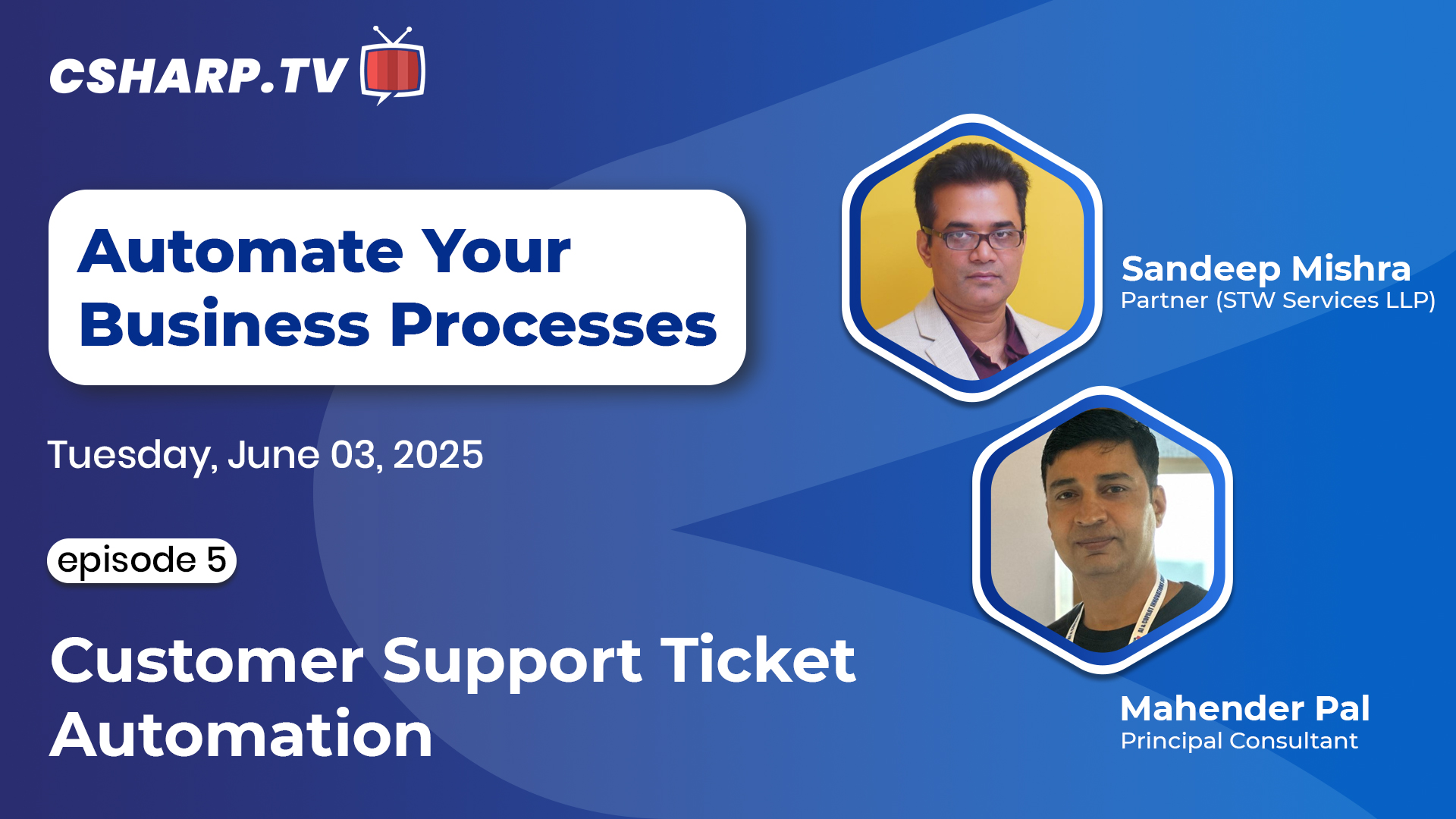 CSHARP.TV

Automate Your Business Processes

Tuesday, June 03, 2025

episode 5

Customer Support Ticket Automation

Sandeep Mishra
Partner (STW Services LLP)

Mahender Pal
Principal Consultant